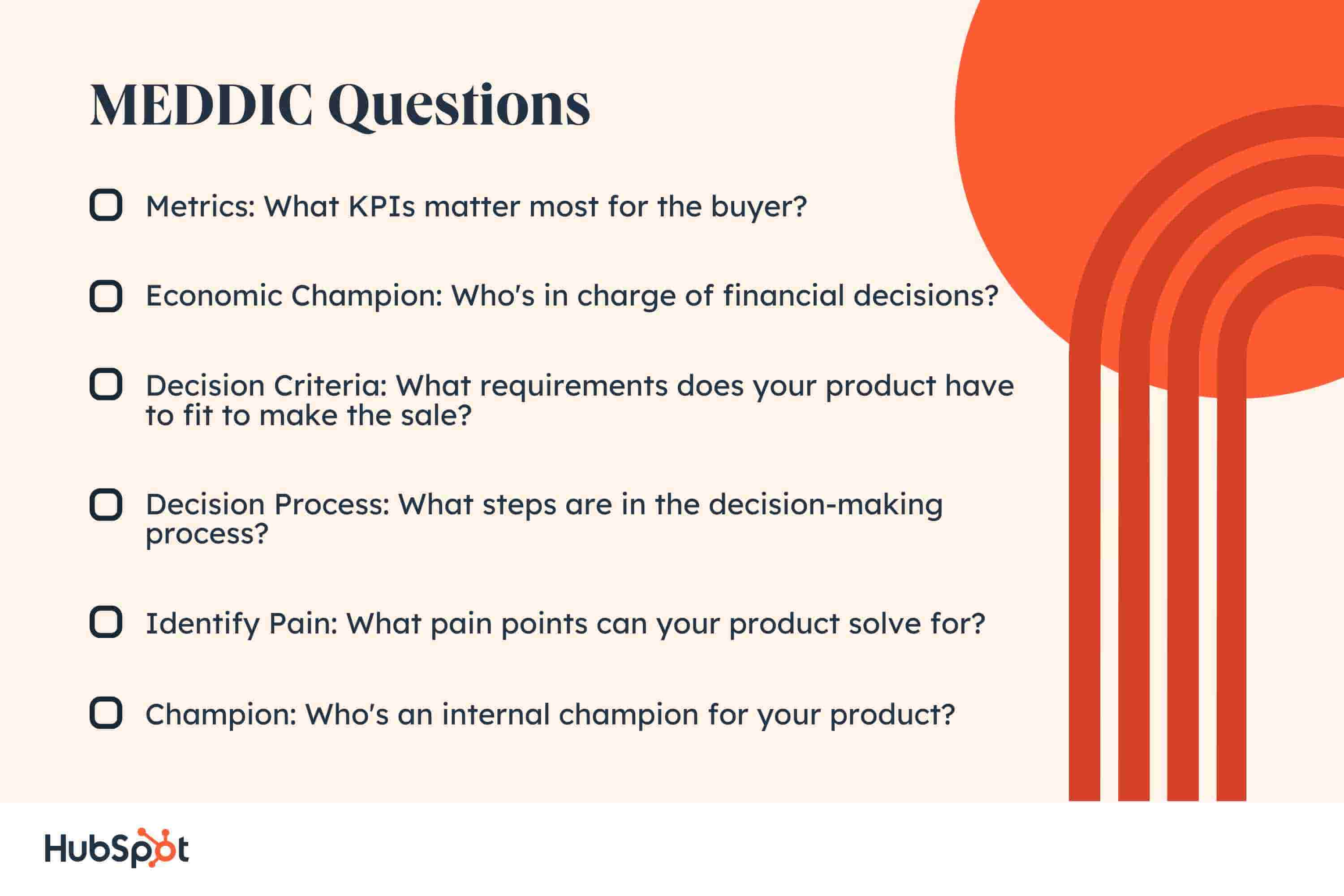 MEDDIC Questions

Metrics: What KPIs matter most for the buyer?

Economic Champion: Who's in charge of financial decisions?

Decision Criteria: What requirements does your product have to fit to make the sale?

Decision Process: What steps are in the decision-making process?

Identify Pain: What pain points can your product solve for?

Champion: Who's an internal champion for your product?

HubSpot